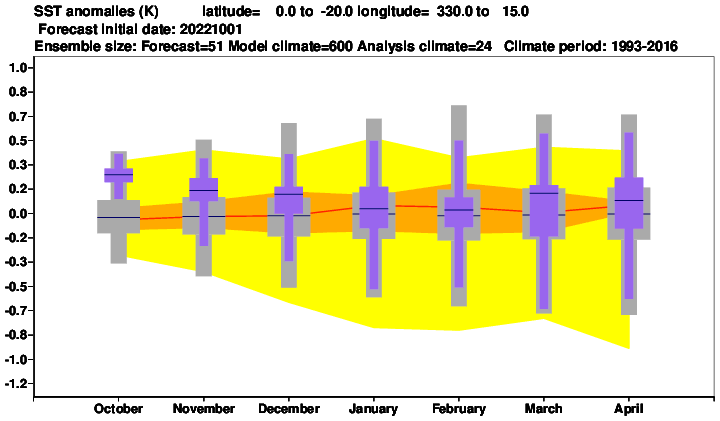 SST anomalies (K) latitude= 0.0 to -20.0 longitude= 330.0 to 15.0
Forecast initial date: 20221001
Ensemble size: Forecast=51 Model climate=600 Analysis climate=24 Climate period: 1993-2016

1.0
0.8
0.7
0.5
0.3
0.2
0.0
-0.2
-0.3
-0.5
-0.7
-0.8
-1.0
-1.2

October November December January February March April